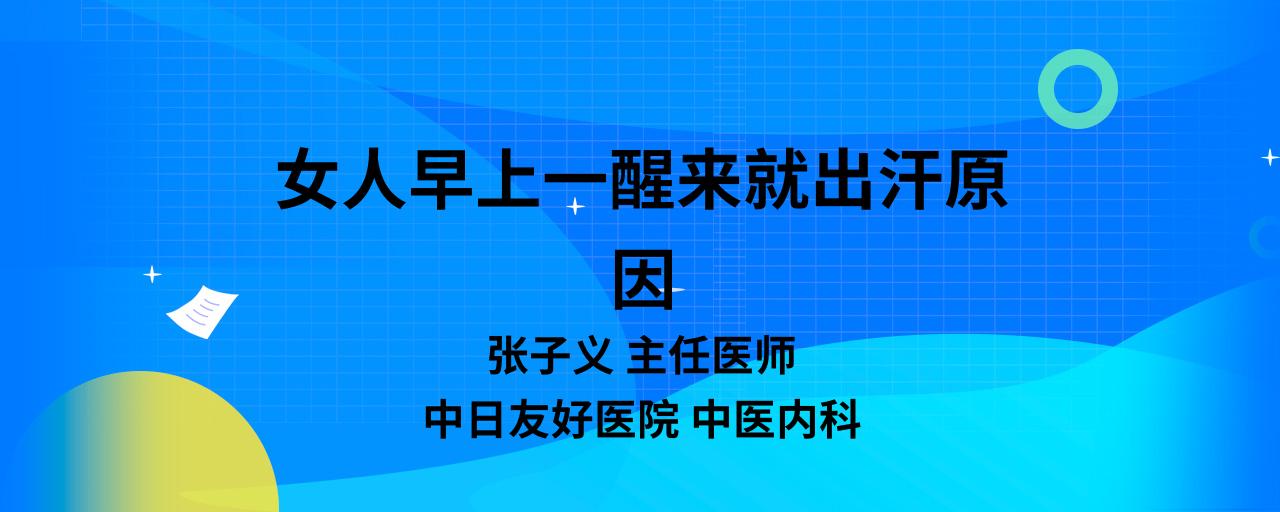 女人早上一醒来就出汗原因

张子义 主任医师

中日友好医院 中医内科